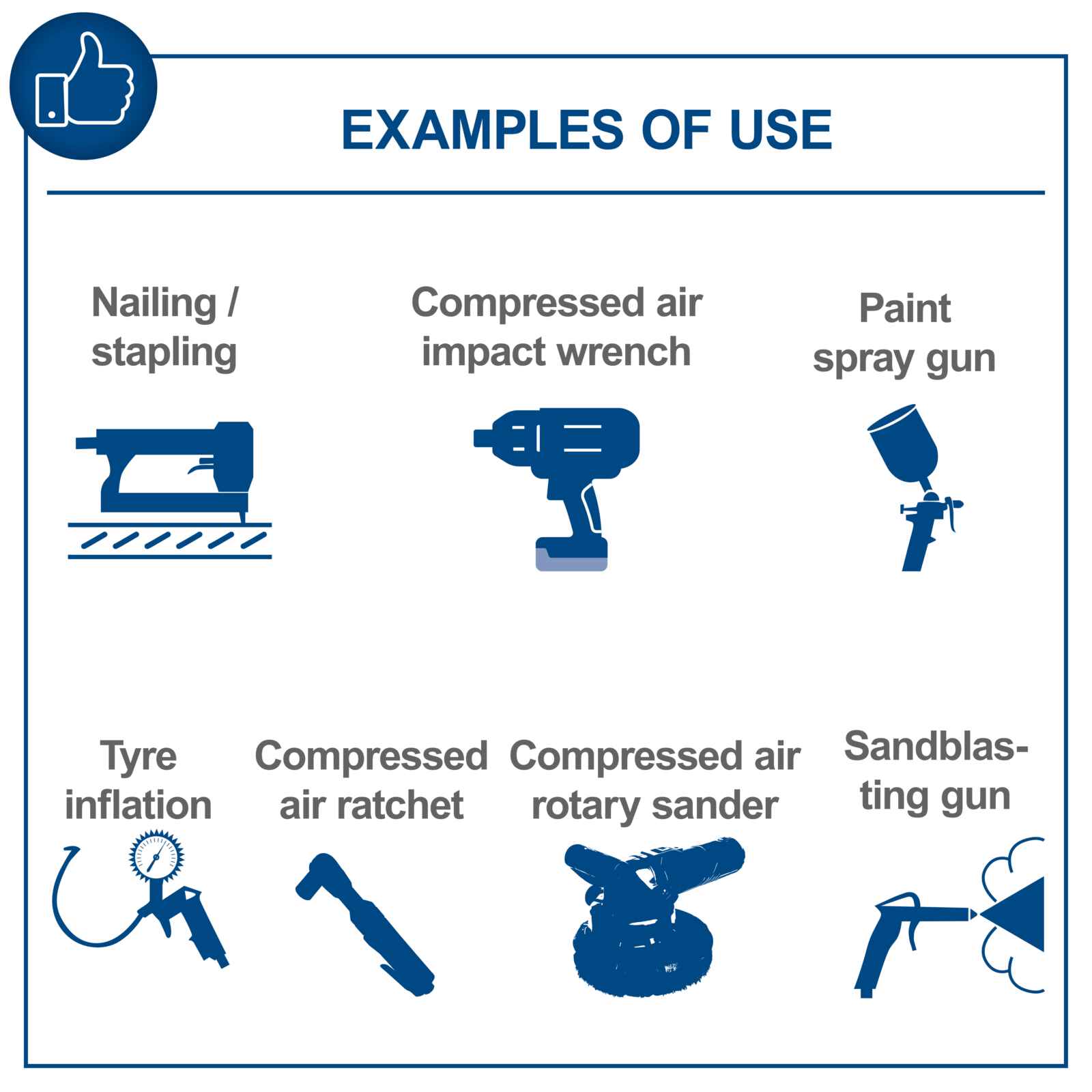 EXAMPLES OF USE

Nailing / stapling

Compressed air impact wrench

Paint spray gun

Tyre inflation

Compressed air ratchet

Compressed air rotary sander

Sandblasting gun